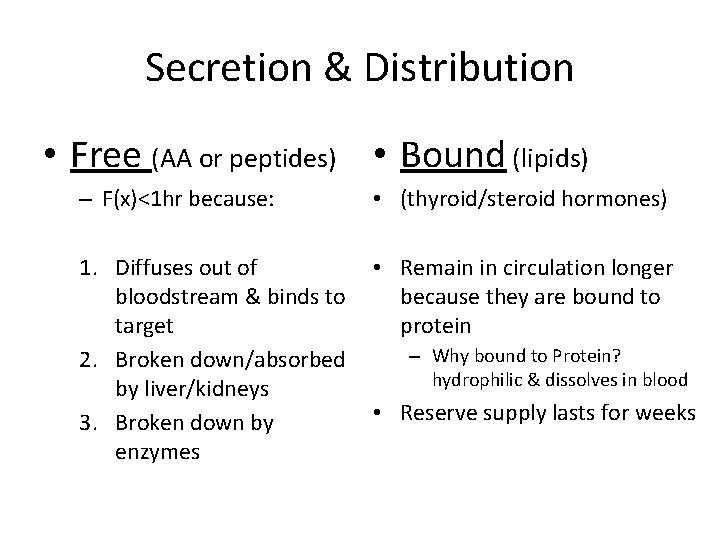 Secretion & Distribution

• Free (AA or peptides)
– F(x)<1hr because:

1. Diffuses out of bloodstream & binds to target
2. Broken down/absorbed by liver/kidneys
3. Broken down by enzymes

• Bound (lipids)
• (thyroid/steroid hormones)

• Remain in circulation longer because they are bound to protein
– Why bound to Protein? hydrophilic & dissolves in blood
• Reserve supply lasts for weeks